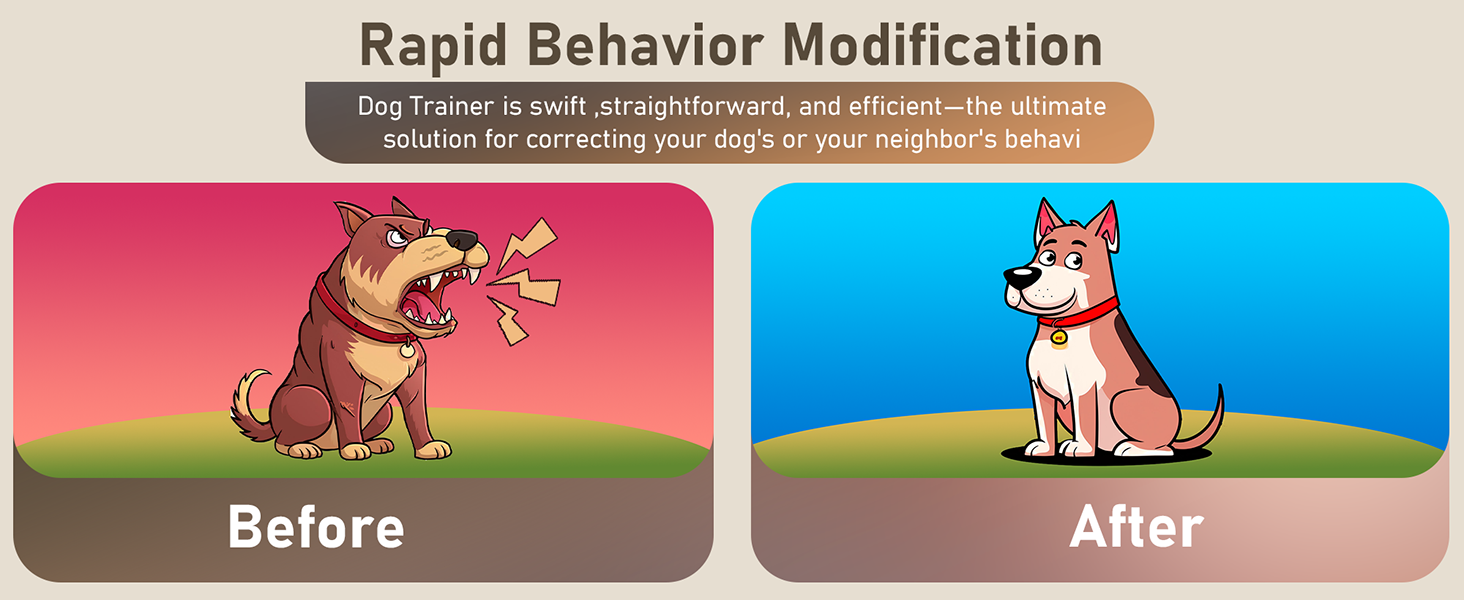 Rapid Behavior Modification

Dog Trainer is swift ,straightforward, and efficient—the ultimate solution for correcting your dog's or your neighbor's behavi

Before

After